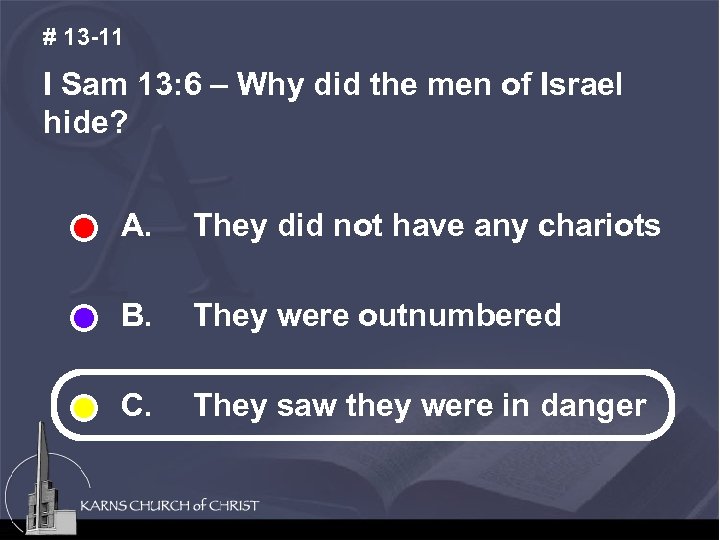 # 13-11

I Sam 13:6 – Why did the men of Israel hide?

A. They did not have any chariots

B. They were outnumbered

C. They saw they were in danger

KARNS CHURCH of CHRIST